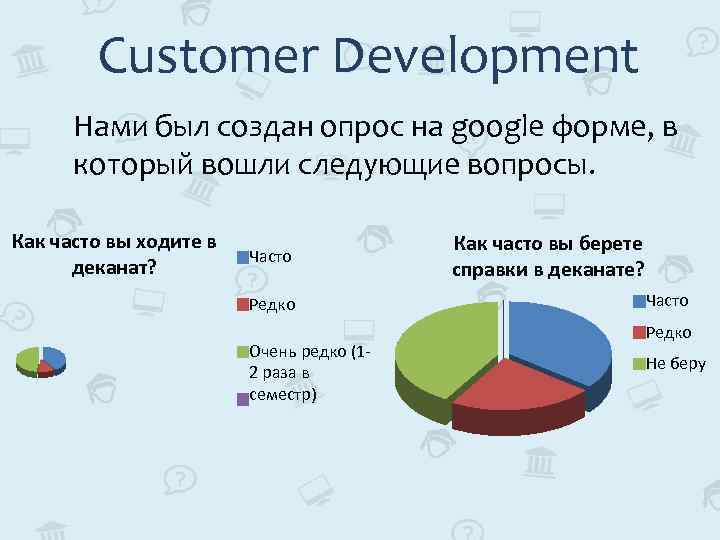 Customer Development

Нами был создан опрос на google форме, в который вошли следующие вопросы.

Как часто вы ходите в деканат?

Часто

Редко

Очень редко (1-2 раза в семестр)

Как часто вы берете справки в деканате?

Часто

Редко

Не беру